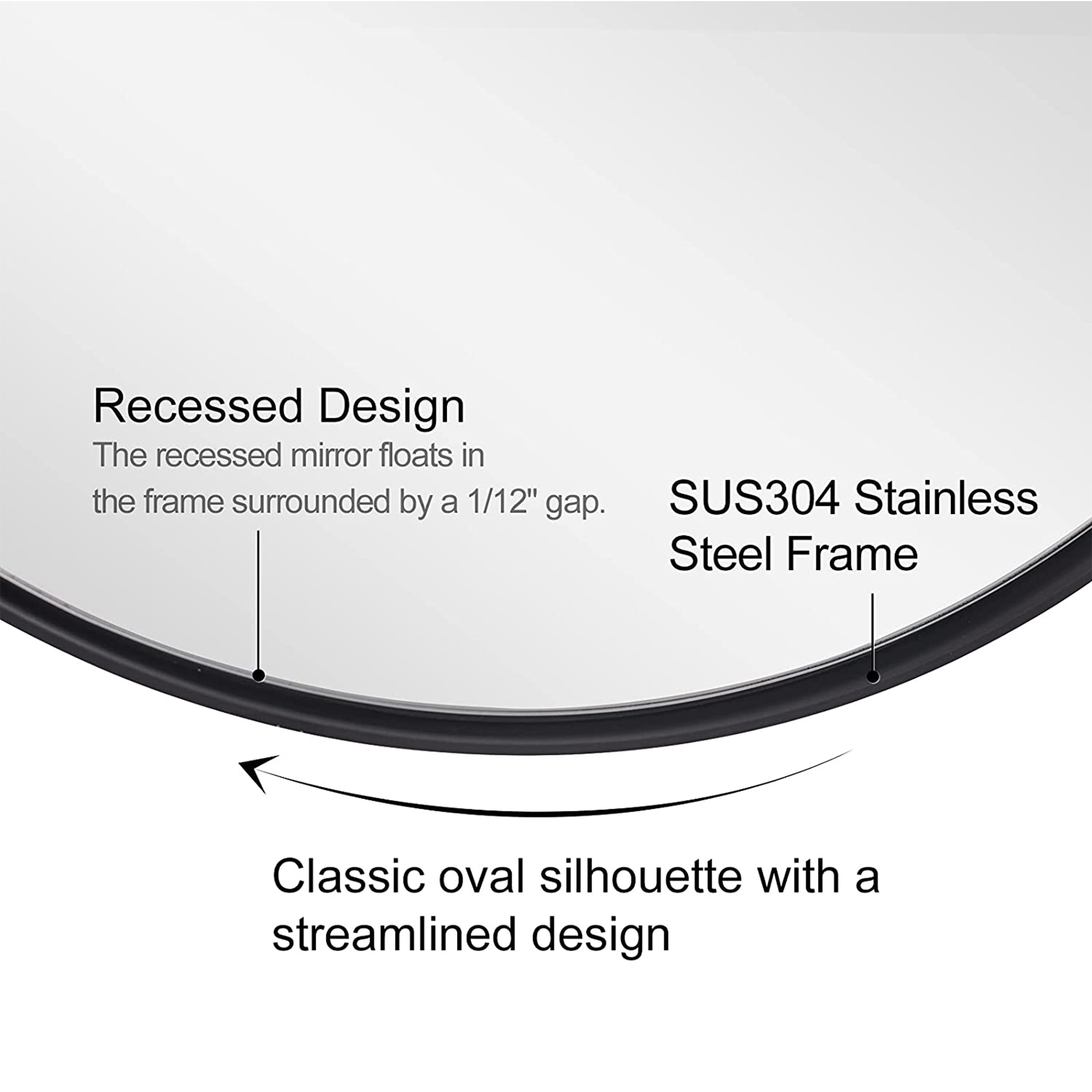 Recessed Design
The recessed mirror floats in the frame surrounded by a 1/12" gap.

SUS304 Stainless Steel Frame

Classic oval silhouette with a streamlined design